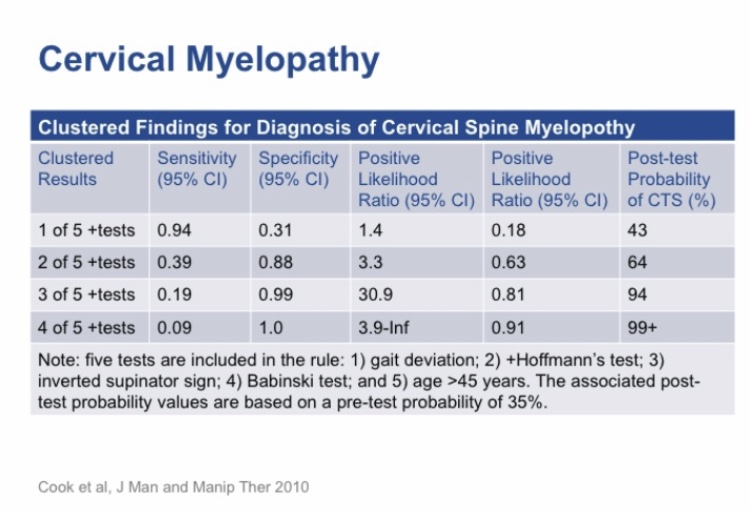 Cervical Myelopathy

Clustered Findings for Diagnosis of Cervical Spine Myelopothy

| Clustered Results | Sensitivity (95% CI) | Specificity (95% CI) | Positive Likelihood Ratio (95% CI) | Positive Likelihood Ratio (95% CI) | Post-test Probability of CTS (%) |
|---|---|---|---|---|---|
| 1 of 5 +tests | 0.94 | 0.31 | 1.4 | 0.18 | 43 |
| 2 of 5 +tests | 0.39 | 0.88 | 3.3 | 0.63 | 64 |
| 3 of 5 +tests | 0.19 | 0.99 | 30.9 | 0.81 | 94 |
| 4 of 5 +tests | 0.09 | 1.0 | 3.9-Inf | 0.91 | 99+ |

Note: five tests are included in the rule: 1) gait deviation; 2) +Hoffmann's test; 3) inverted supinator sign; 4) Babinski test; and 5) age >45 years. The associated post-test probability values are based on a pre-test probability of 35%.

Cook et al, J Man and Manip Ther 2010